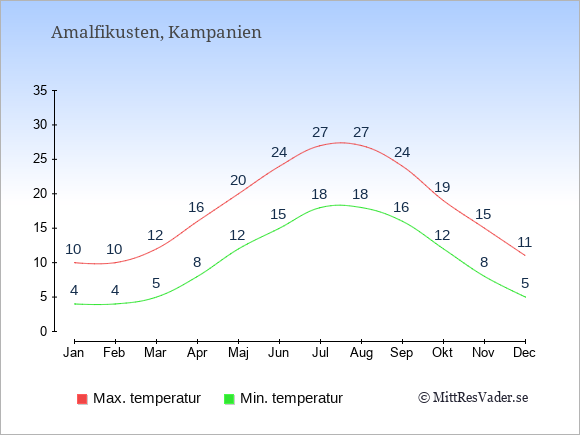 Amalfikusten, Kampanien

35
30
25
20
15
10
5
0

10 10 12 16 20 24 27 27 24 19 15 11

4 4 5 8 12 15 18 18 16 12 8 5

Jan Feb Mar Apr Maj Jun Jul Aug Sep Okt Nov Dec

Max. temperatur
Min. temperatur
© MittResVader.se